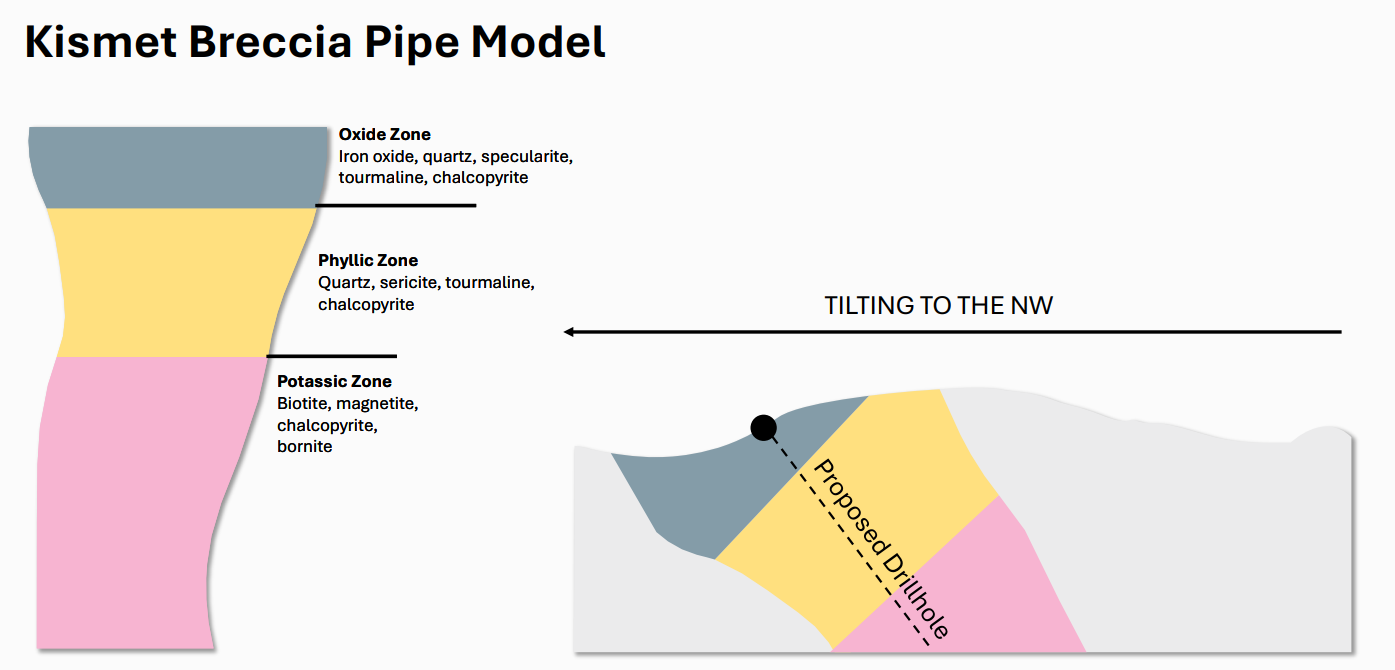 Kismet Breccia Pipe Model

Oxide Zone
Iron oxide, quartz, specularite, tourmaline, chalcopyrite

Phyllic Zone
Quartz, sericite, tourmaline, chalcopyrite

Potassic Zone
Biotite, magnetite, chalcopyrite, bornite

TILTING TO THE NW

Proposed Drillhole